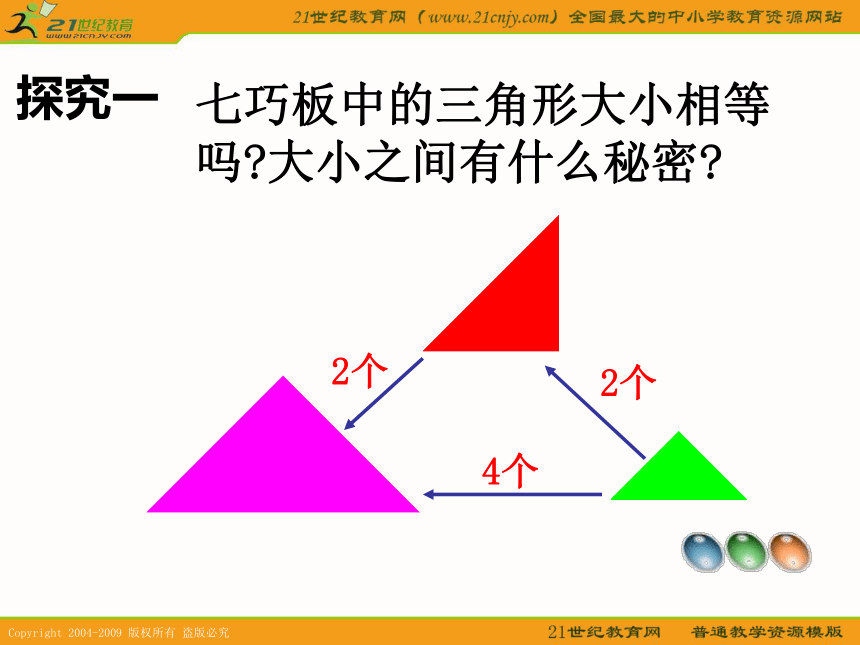 21世纪教育
www.21cnjy.com

21世纪教育网（www.21cnjy.com）全国最大的中小学教育资源网站

探究一　七巧板中的三角形大小相等吗?大小之间有什么秘密?

2个

2个

4个

Copyright 2004-2009 版权所有 盗版必究

21世纪教育网　普通教学资源模版